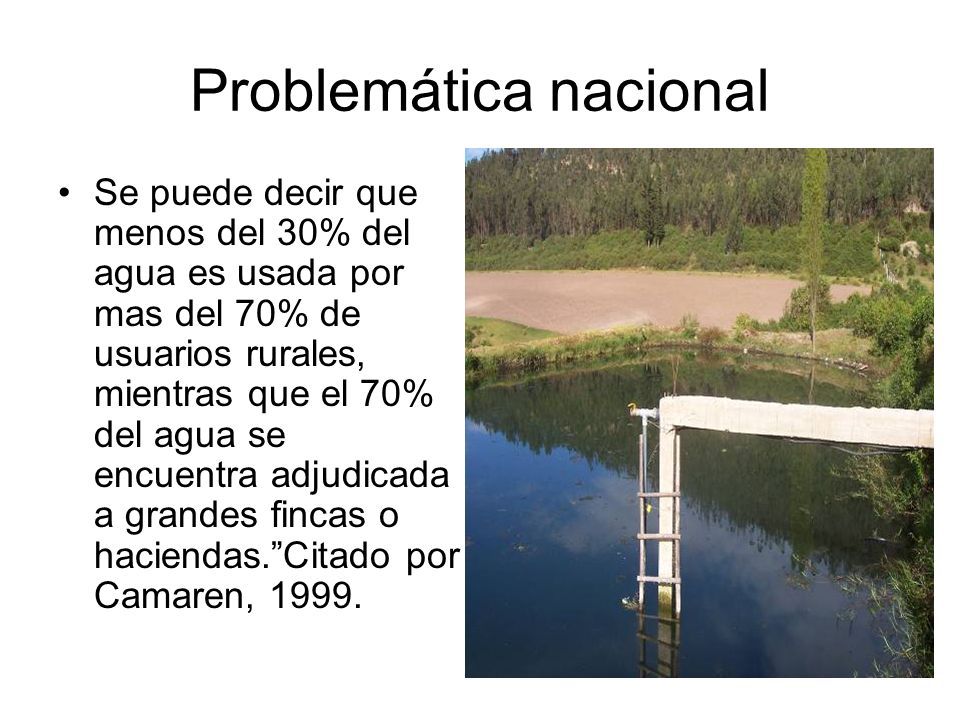 Problemática nacional

• Se puede decir que menos del 30% del agua es usada por mas del 70% de usuarios rurales, mientras que el 70% del agua se encuentra adjudicada a grandes fincas o haciendas.”Citado por Camaren, 1999.